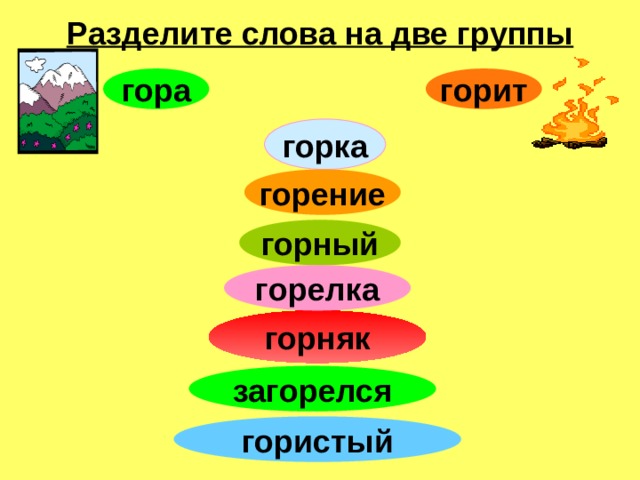 Разделите слова на две группы

гора

горит

горка

горение

горный

горелка

горняк

загорелся

гористый